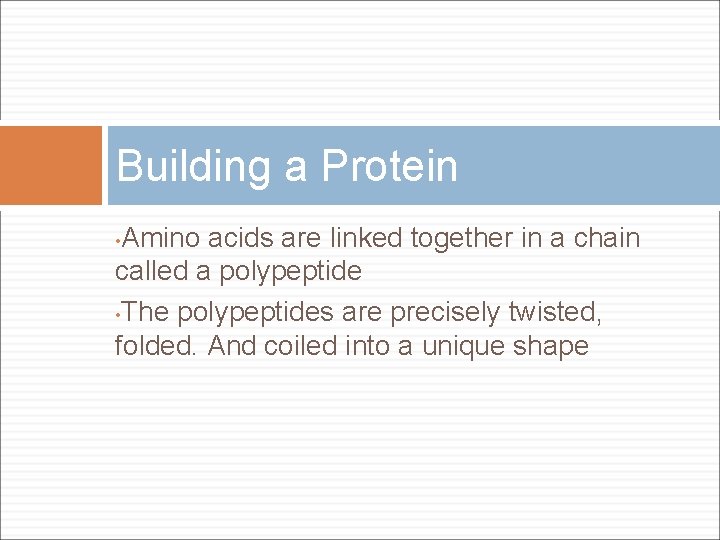 Building a Protein

•Amino acids are linked together in a chain called a polypeptide

•The polypeptides are precisely twisted, folded. And coiled into a unique shape